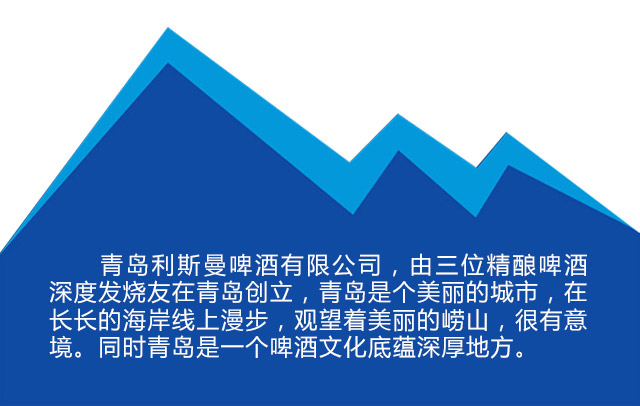 青岛利斯曼啤酒有限公司，由三位精酿啤酒深度发烧友在青岛创立，青岛是个美丽的城市，在长长的海岸线上漫步，观望着美丽的崂山，很有意境。同时青岛是一个啤酒文化底蕴深厚地方。